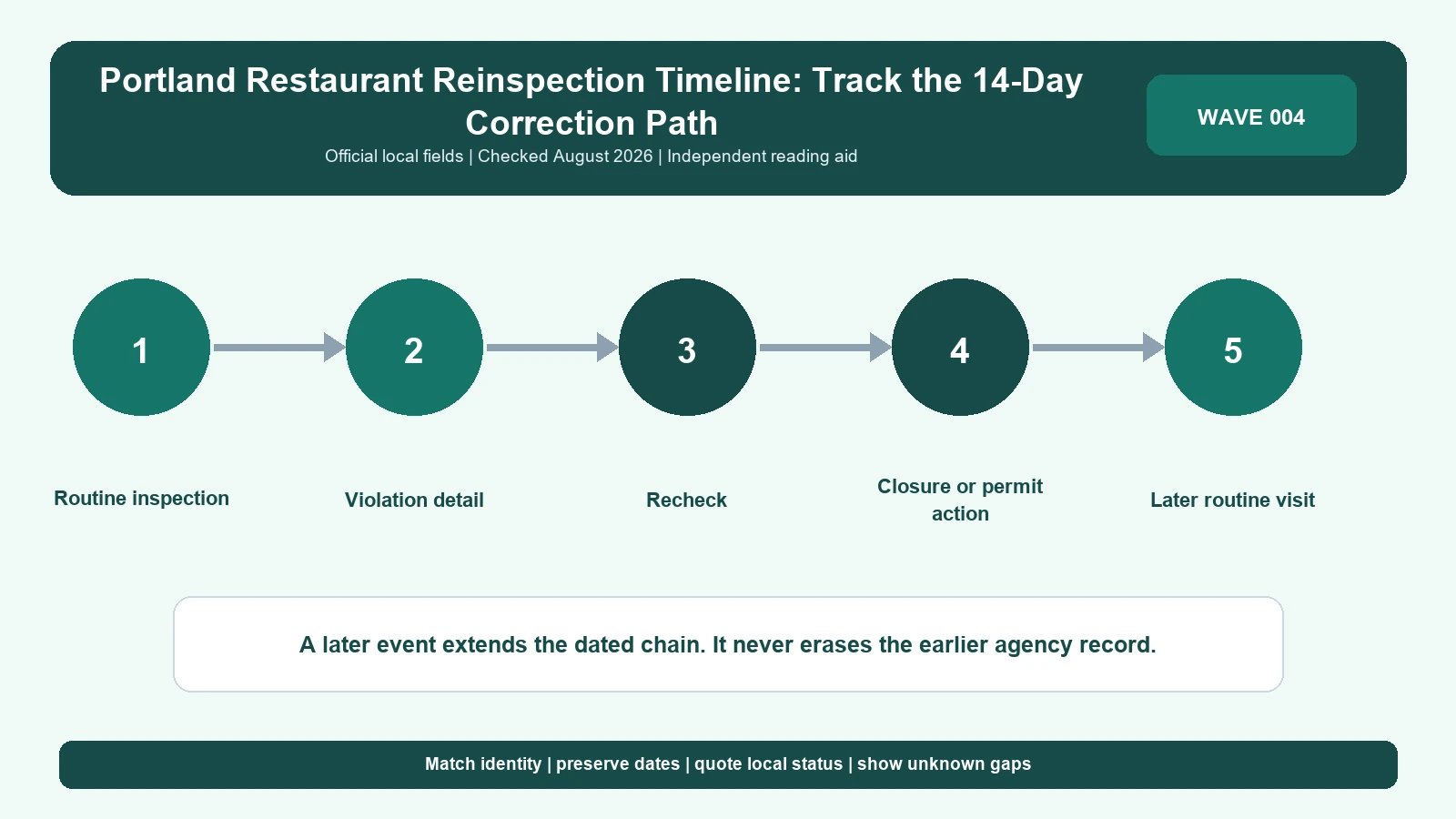 Portland Restaurant Reinspection Timeline: Track the 14-Day Correction Path

Official local fields | Checked August 2026 | Independent reading aid

WAVE 004

1

2

3

4

5

Routine inspection

Violation detail

Recheck

Closure or permit action

Later routine visit

A later event extends the dated chain. It never erases the earlier agency record.

Match identity | preserve dates | quote local status | show unknown gaps